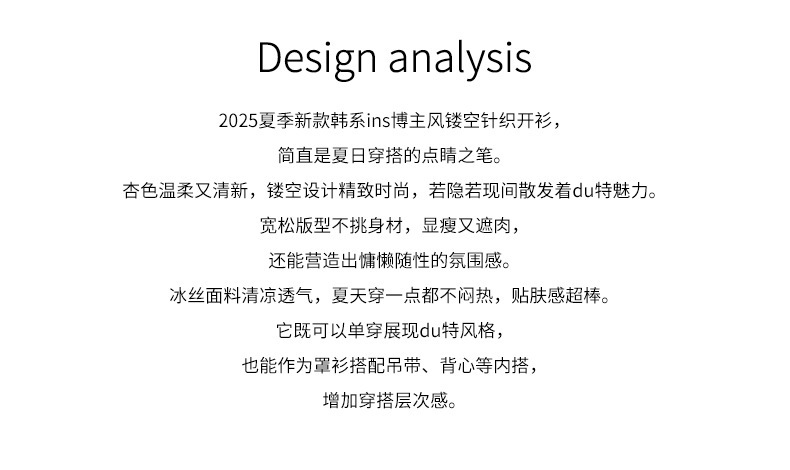 Design analysis

2025夏季新款韩系ins博主风镂空针织开衫，

简直是夏日穿搭的点睛之笔。

杏色温柔又清新，镂空设计精致时尚，若隐若现间散发着du特魅力。

宽松版型不挑身材，显瘦又遮肉，

还能营造出慵懒随性的氛围感。

冰丝面料清凉透气，夏天穿一点都不闷热，贴肤感超棒。

它既可以单穿展现du特风格，

也能作为罩衫搭配吊带、背心等内搭，

增加穿搭层次感。